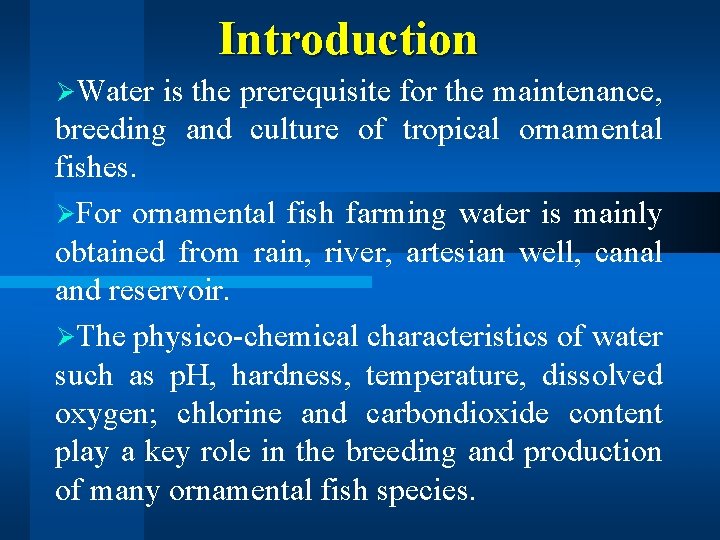 Introduction

➢Water is the prerequisite for the maintenance, breeding and culture of tropical ornamental fishes.

➢For ornamental fish farming water is mainly obtained from rain, river, artesian well, canal and reservoir.

➢The physico-chemical characteristics of water such as pH, hardness, temperature, dissolved oxygen; chlorine and carbondioxide content play a key role in the breeding and production of many ornamental fish species.